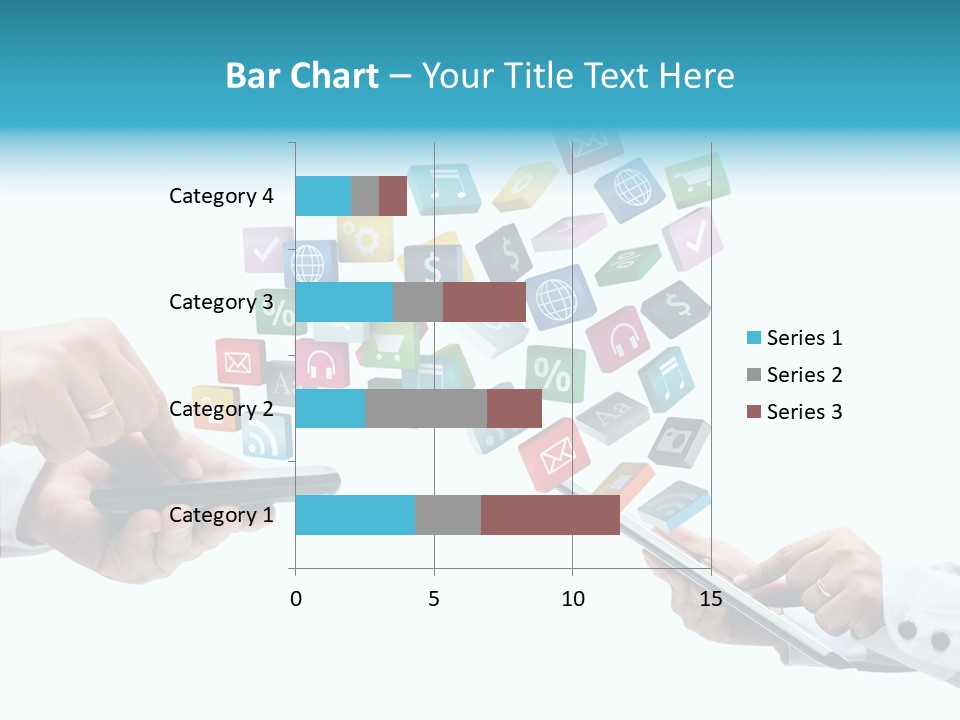 Bar Chart – Your Title Text Here

Category 4
Category 3
Category 2
Category 1

0
5
10
15

Series 1
Series 2
Series 3